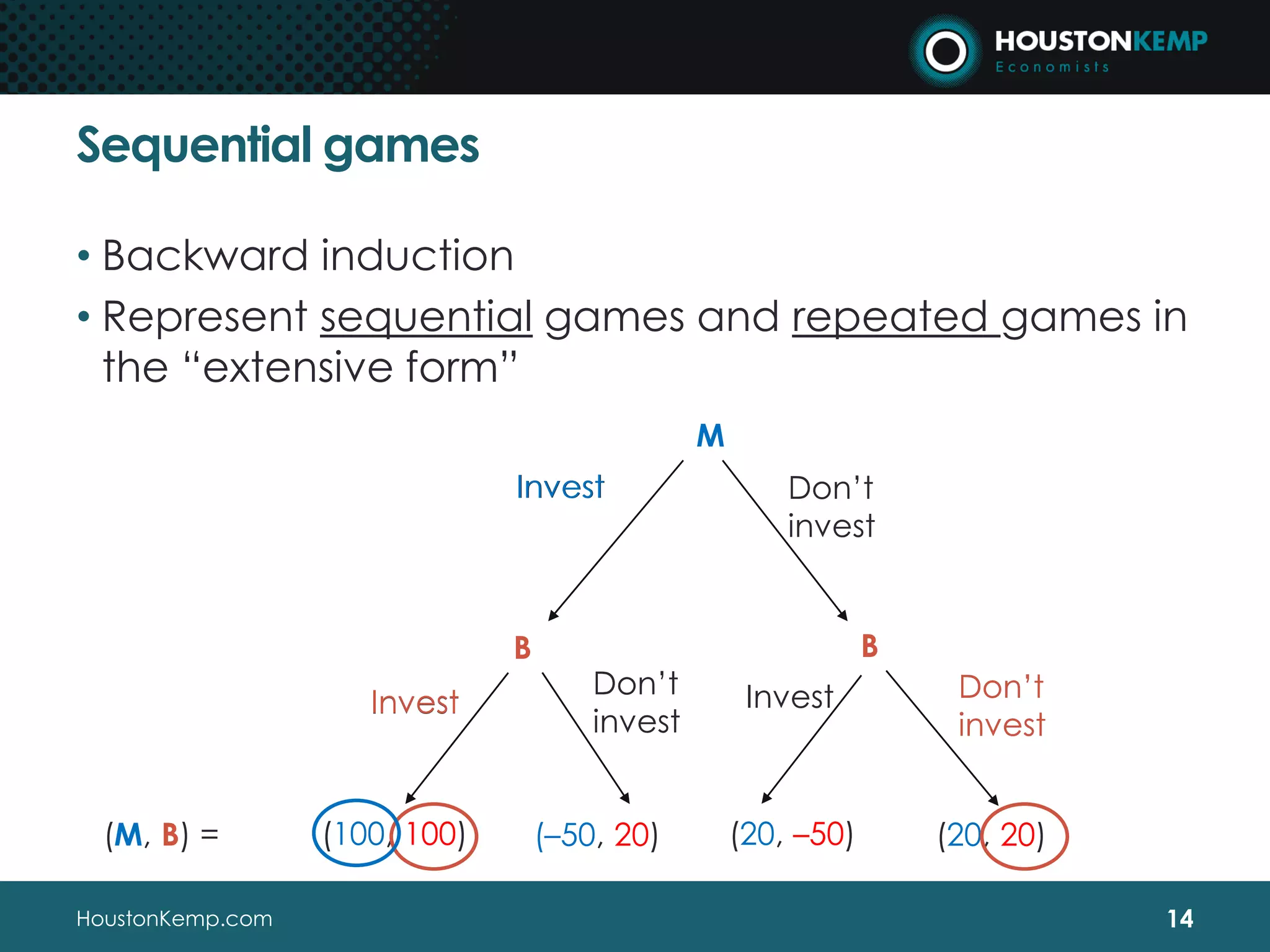 HOUSTONKEMP
Economists

Sequential games

• Backward induction
• Represent sequential games and repeated games in the “extensive form”

M

Invest

Don’t invest

B

B

Invest

Don’t invest

Invest

Don’t invest

(M, B) =

(100, 100)

(–50, 20)

(20, –50)

(20, 20)

HoustonKemp.com

14